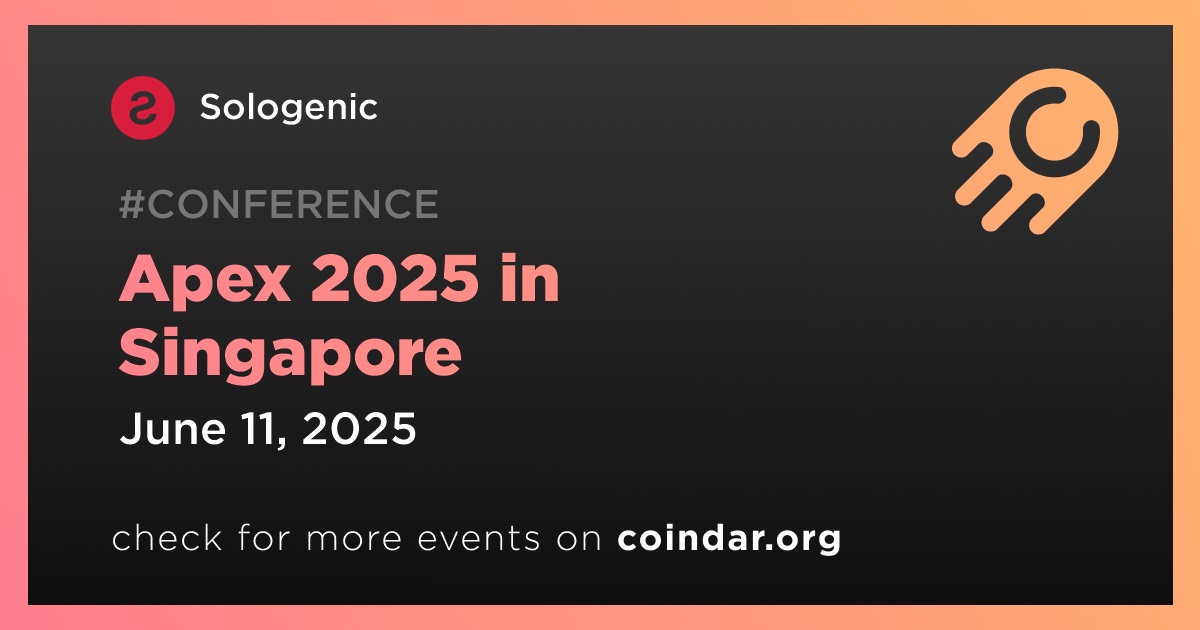 Sologenic

#CONFERENCE

Apex 2025 in Singapore

June 11, 2025

check for more events on coindar.org